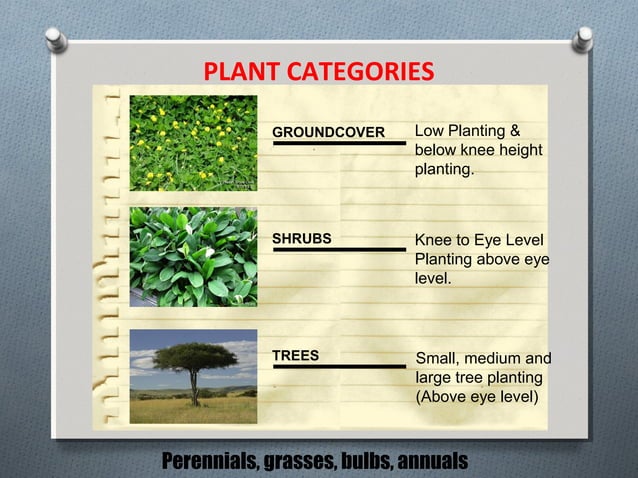 PLANT CATEGORIES

GROUNDCOVER

Low Planting & below knee height planting.

SHRUBS

Knee to Eye Level Planting above eye level.

TREES

Small, medium and large tree planting (Above eye level)

Perennials, grasses, bulbs, annuals